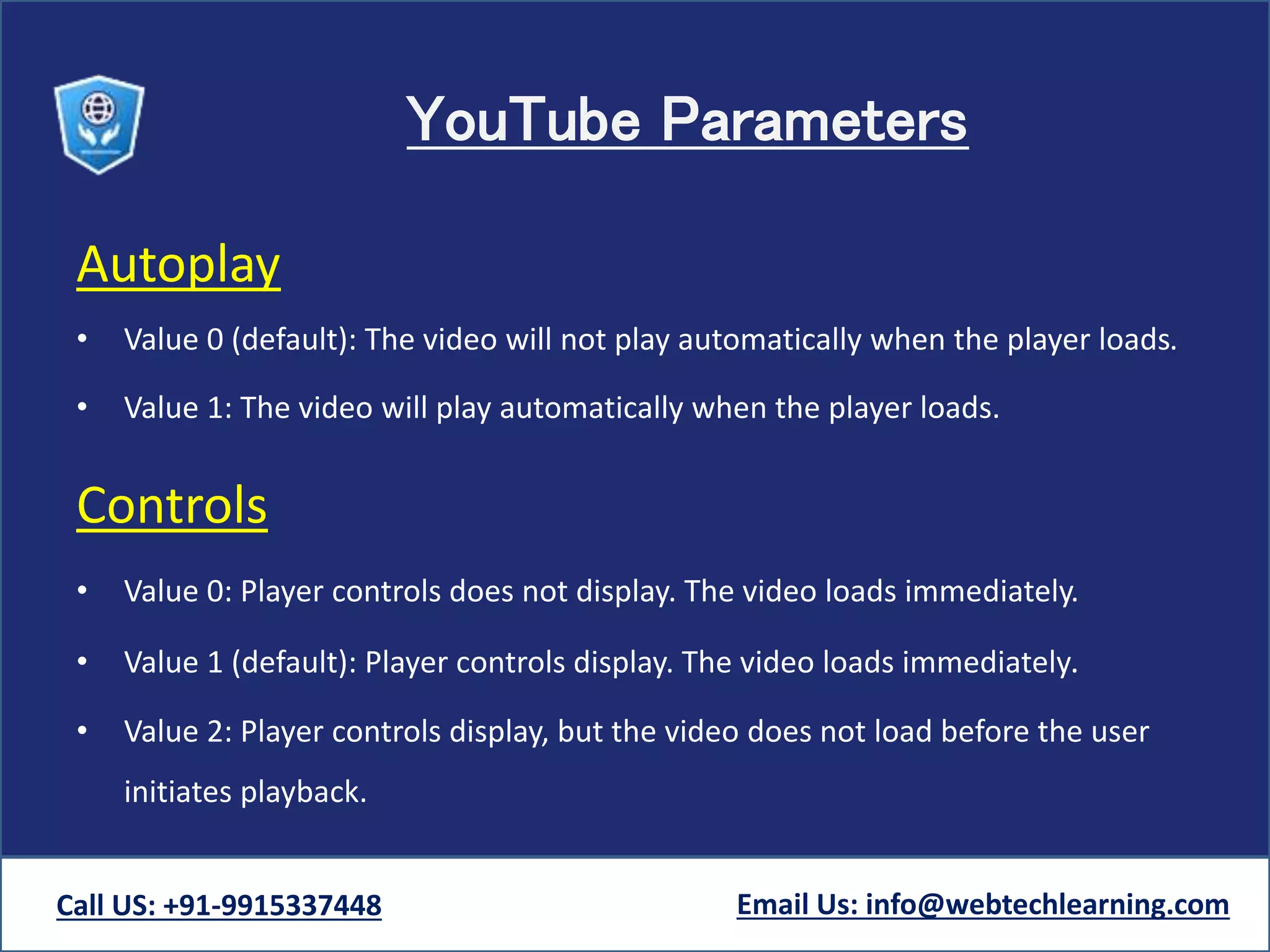 YouTube Parameters

Autoplay

• Value 0 (default): The video will not play automatically when the player loads.

• Value 1: The video will play automatically when the player loads.

Controls

• Value 0: Player controls does not display. The video loads immediately.

• Value 1 (default): Player controls display. The video loads immediately.

• Value 2: Player controls display, but the video does not load before the user initiates playback.

Call US: +91-9915337448

Email Us: info@webtechlearning.com